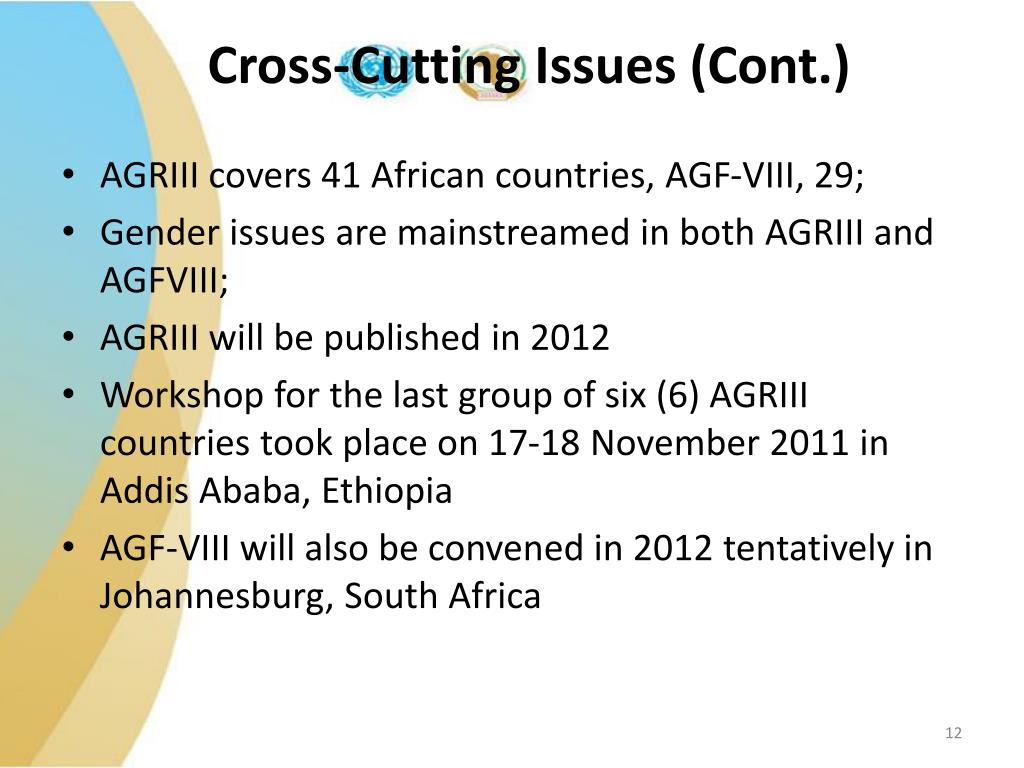 Cross-Cutting Issues (Cont.)

• AGRIII covers 41 African countries, AGF-VIII, 29;
• Gender issues are mainstreamed in both AGRIII and AGFVIII;
• AGRIII will be published in 2012
• Workshop for the last group of six (6) AGRIII countries took place on 17-18 November 2011 in Addis Ababa, Ethiopia
• AGF-VIII will also be convened in 2012 tentatively in Johannesburg, South Africa

12